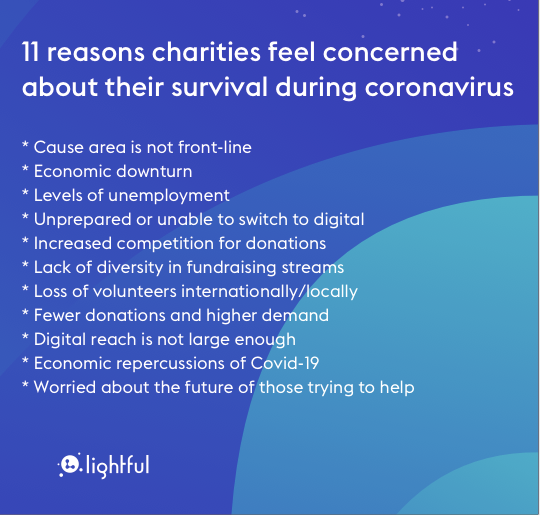 11 reasons charities feel concerned about their survival during coronavirus

* Cause area is not front-line
* Economic downturn
* Levels of unemployment
* Unprepared or unable to switch to digital
* Increased competition for donations
* Lack of diversity in fundraising streams
* Loss of volunteers internationally/locally
* Fewer donations and higher demand
* Digital reach is not large enough
* Economic repercussions of Covid-19
* Worried about the future of those trying to help

lightful